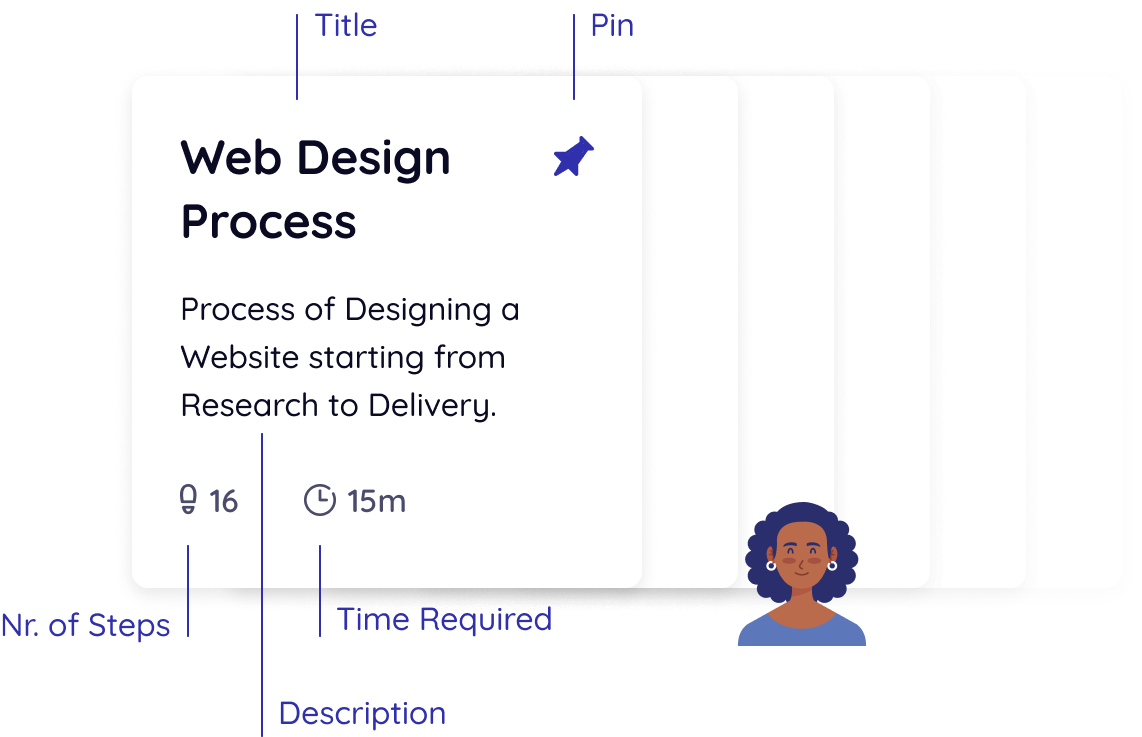 Title

Pin

Web Design Process

Process of Designing a Website starting from Research to Delivery.

16

15m

Nr. of Steps

Time Required

Description